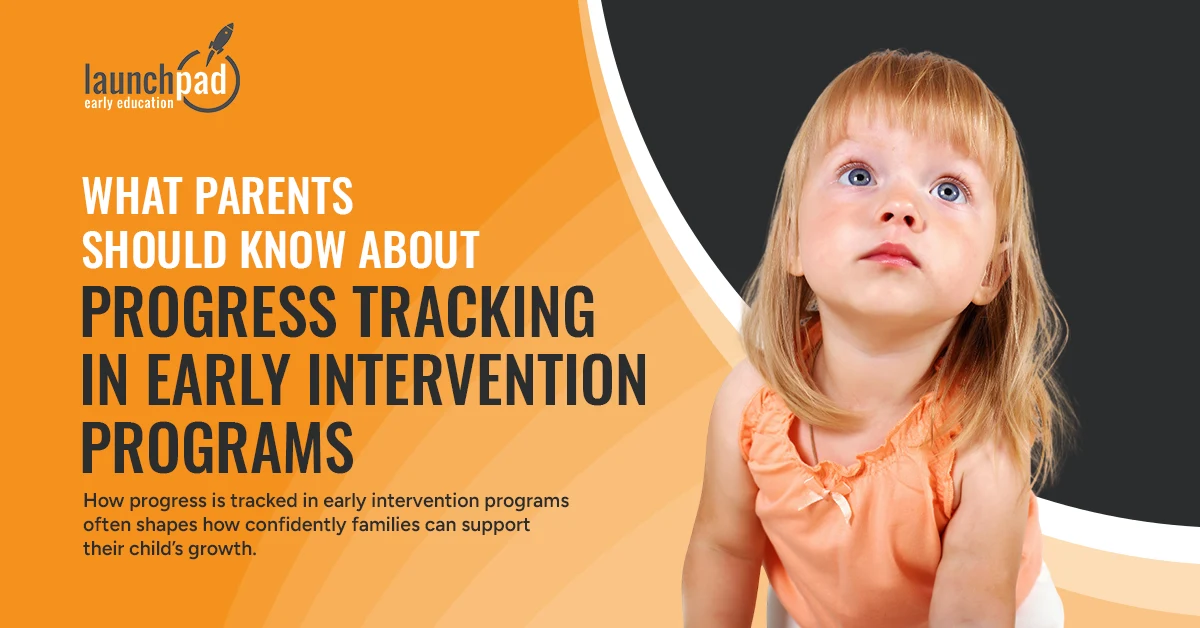 launchpad
early education

WHAT PARENTS
SHOULD KNOW ABOUT
PROGRESS TRACKING
IN EARLY INTERVENTION
PROGRAMS

How progress is tracked in early intervention programs often shapes how confidently families can support their child's growth.